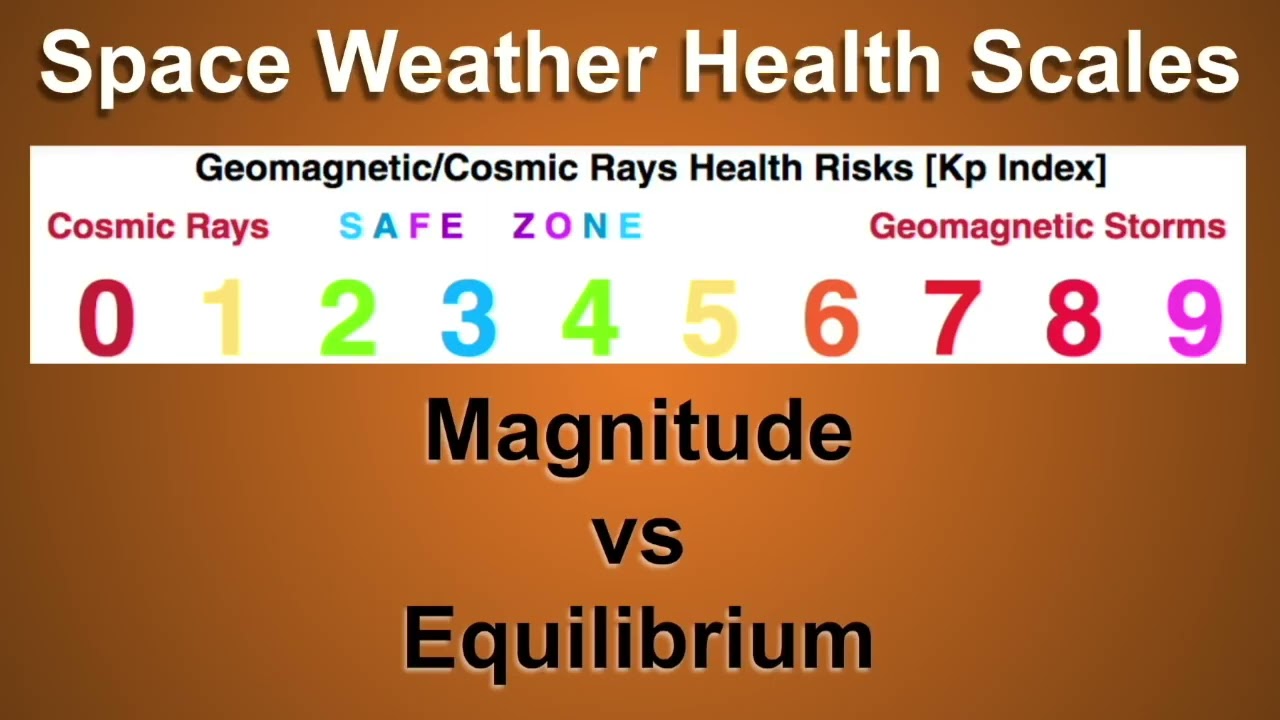 Space Weather Health Scales

Geomagnetic/Cosmic Rays Health Risks [Kp Index]

Cosmic Rays SAFE ZONE Geomagnetic Storms

0 1 2 3 4 5 6 7 8 9

Magnitude
vs
Equilibrium